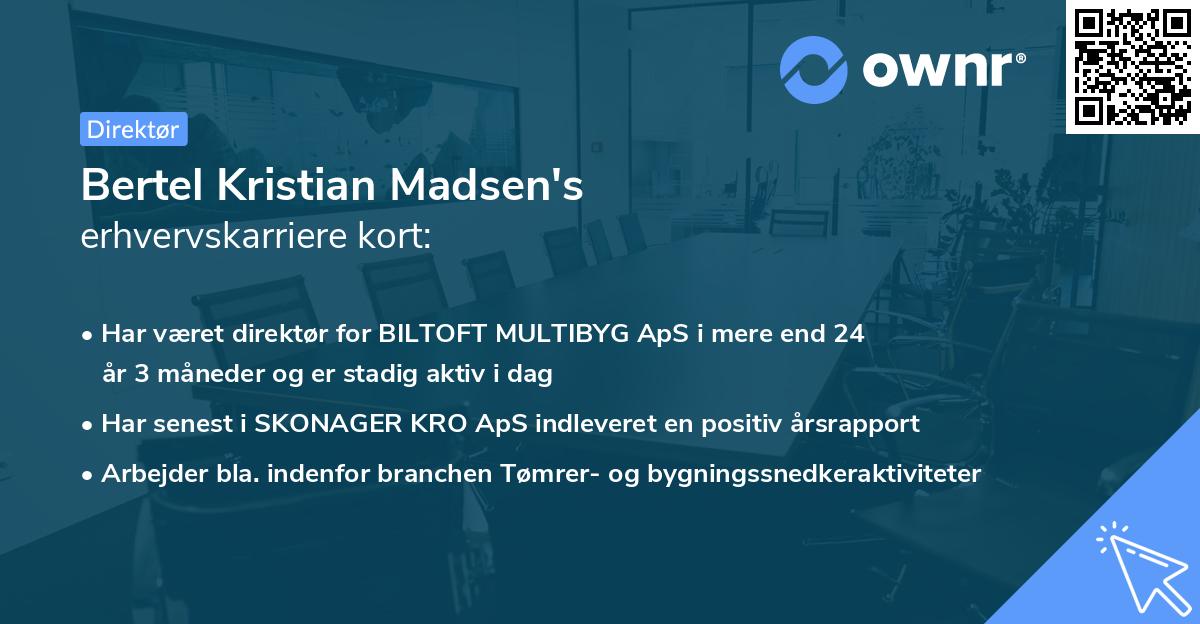 ownr®

Direktør

Bertel Kristian Madsen's
erhvervskarriere kort:

• Har været direktør for BILTOFT MULTIBYG ApS i mere end 24 år 3 måneder og er stadig aktiv i dag

• Har senest i SKONAGER KRO ApS indleveret en positiv årsrapport

• Arbejder bla. indenfor branchen Tømrer- og bygningssnedkeraktiviteter